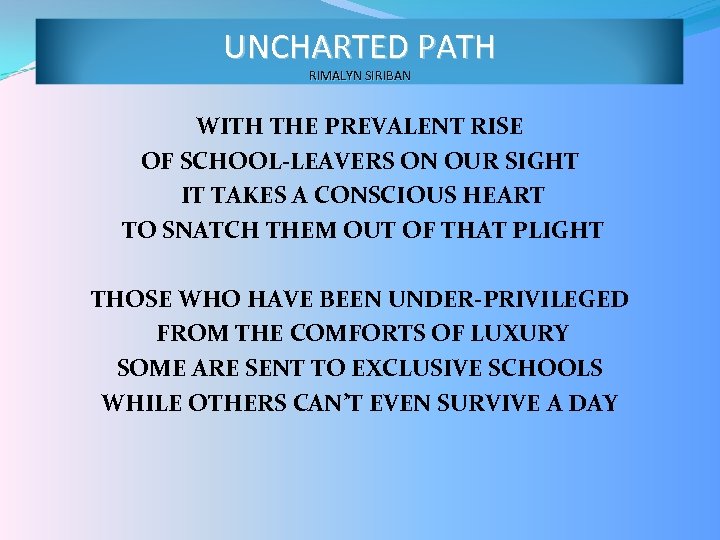 UNCHARTED PATH
RIMALYN SIRIBAN

WITH THE PREVALENT RISE
OF SCHOOL-LEAVERS ON OUR SIGHT
IT TAKES A CONSCIOUS HEART
TO SNATCH THEM OUT OF THAT PLIGHT

THOSE WHO HAVE BEEN UNDER-PRIVILEGED
FROM THE COMFORTS OF LUXURY
SOME ARE SENT TO EXCLUSIVE SCHOOLS
WHILE OTHERS CAN'T EVEN SURVIVE A DAY